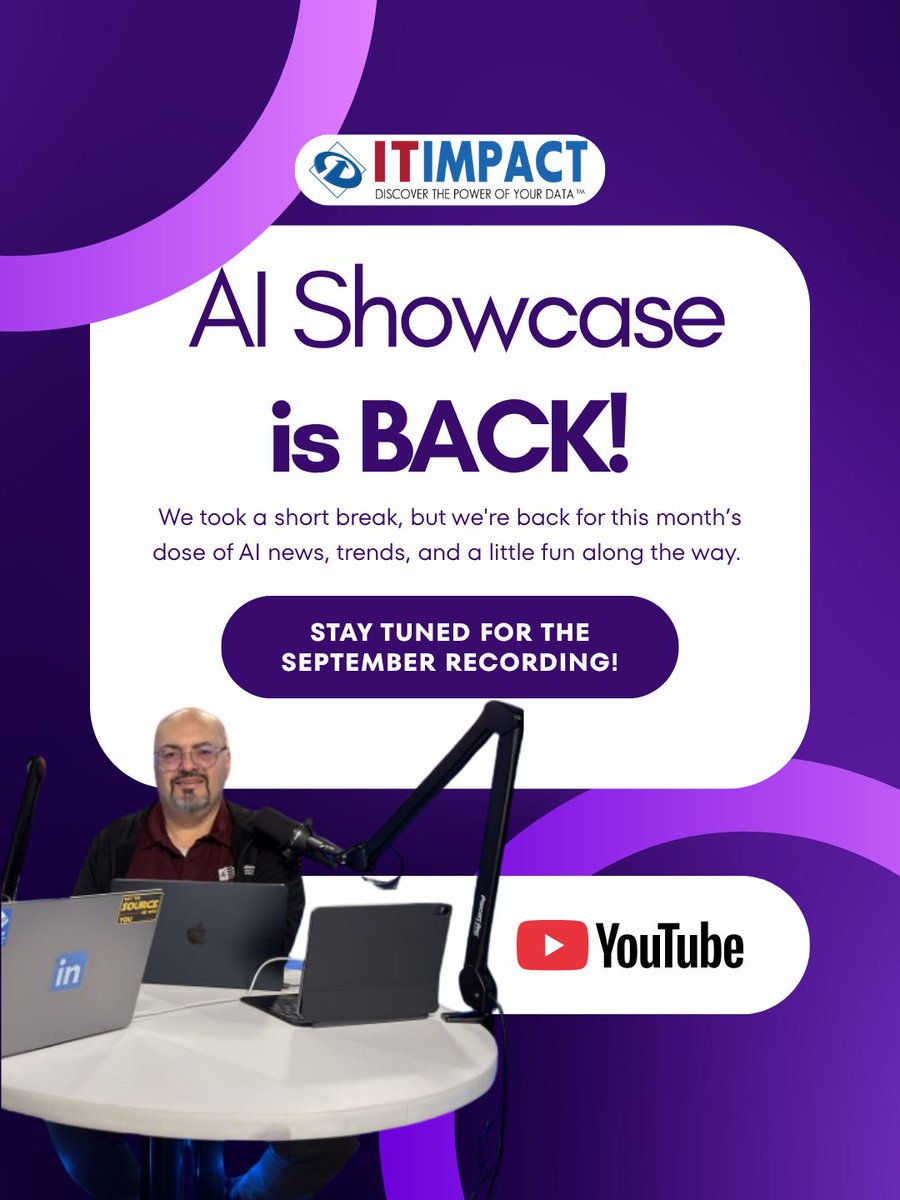 ITIMPACT
DISCOVER THE POWER OF YOUR DATA ™

AI Showcase is BACK!

We took a short break, but we're back for this month's dose of AI news, trends, and a little fun along the way.

STAY TUNED FOR THE SEPTEMBER RECORDING!

SOURCE

in

YouTube